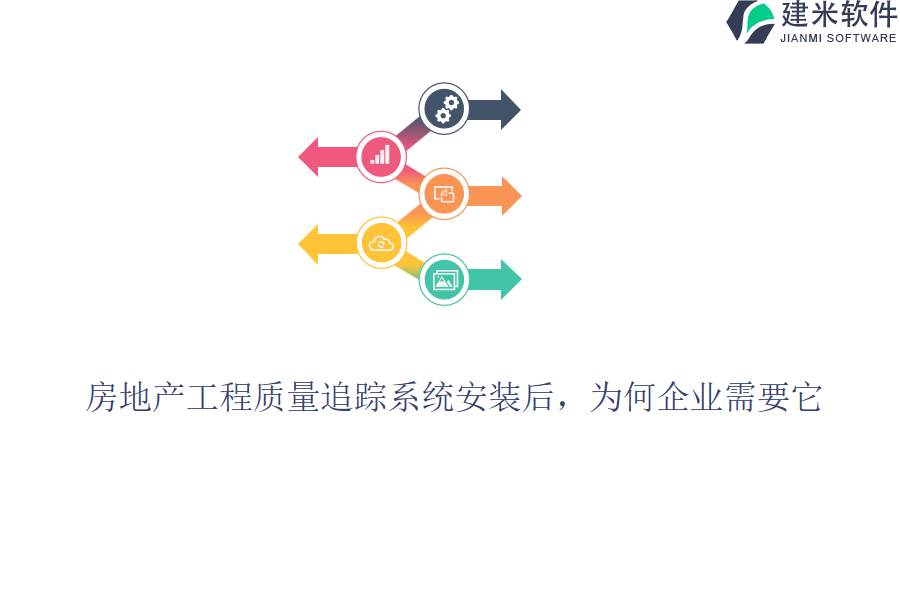 建米软件
JIANMI SOFTWARE

房地产工程质量追踪系统安装后，为何企业需要它